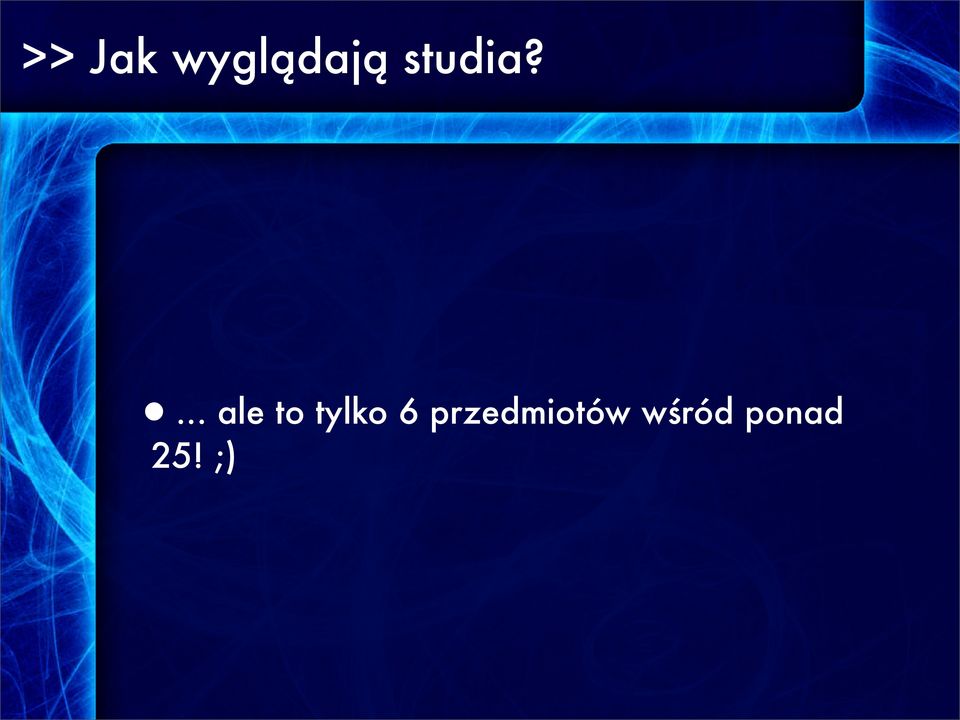 >> Jak wyglądają studia?

• ... ale to tylko 6 przedmiotów wśród ponad 25! ;)